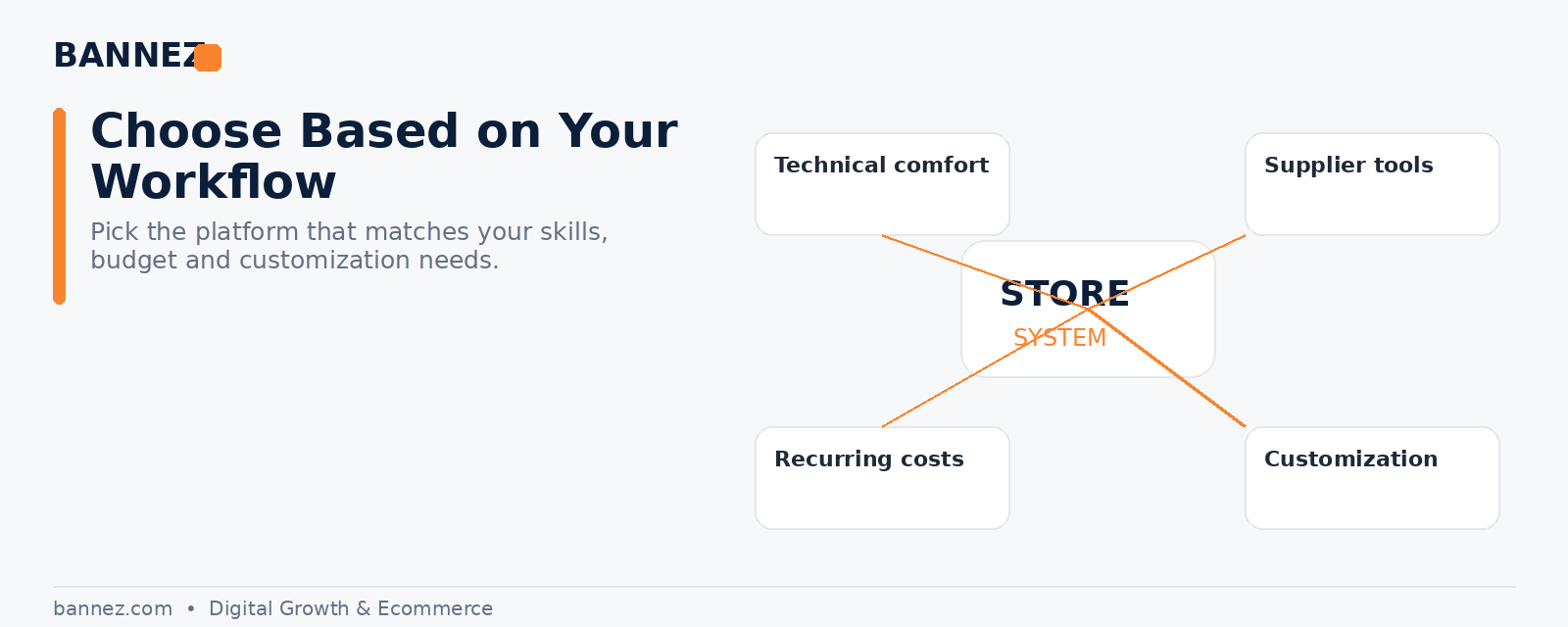 BANNEZ

Choose Based on Your Workflow

Pick the platform that matches your skills, budget and customization needs.

Technical comfort

Supplier tools

STORE

SYSTEM

Recurring costs

Customization

bannez.com • Digital Growth & Ecommerce